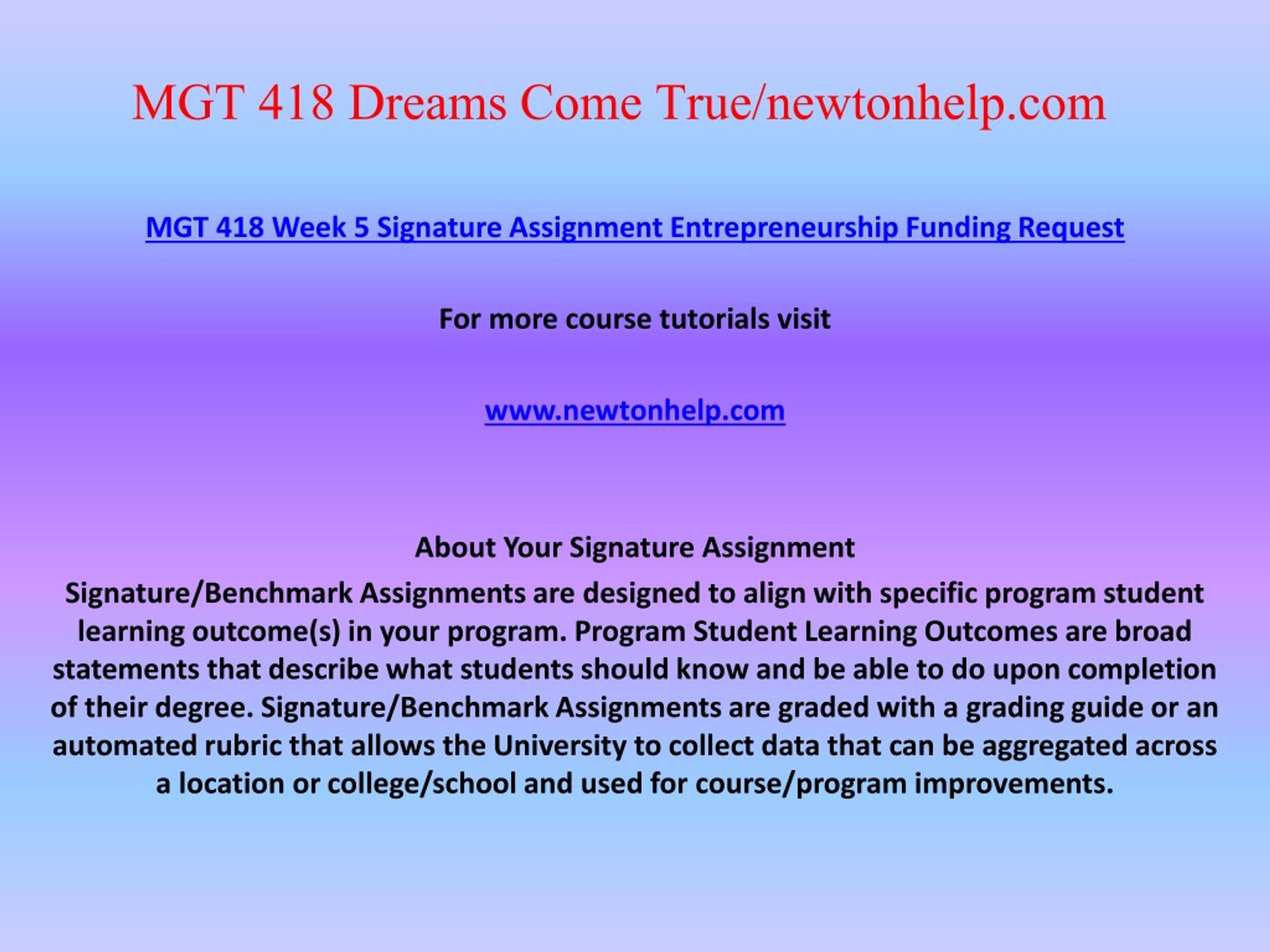 MGT 418 Dreams Come True/newtonhelp.com

MGT 418 Week 5 Signature Assignment Entrepreneurship Funding Request

For more course tutorials visit

www.newtonhelp.com

About Your Signature Assignment
Signature/Benchmark Assignments are designed to align with specific program student learning outcome(s) in your program. Program Student Learning Outcomes are broad statements that describe what students should know and be able to do upon completion of their degree. Signature/Benchmark Assignments are graded with a grading guide or an automated rubric that allows the University to collect data that can be aggregated across a location or college/school and used for course/program improvements.